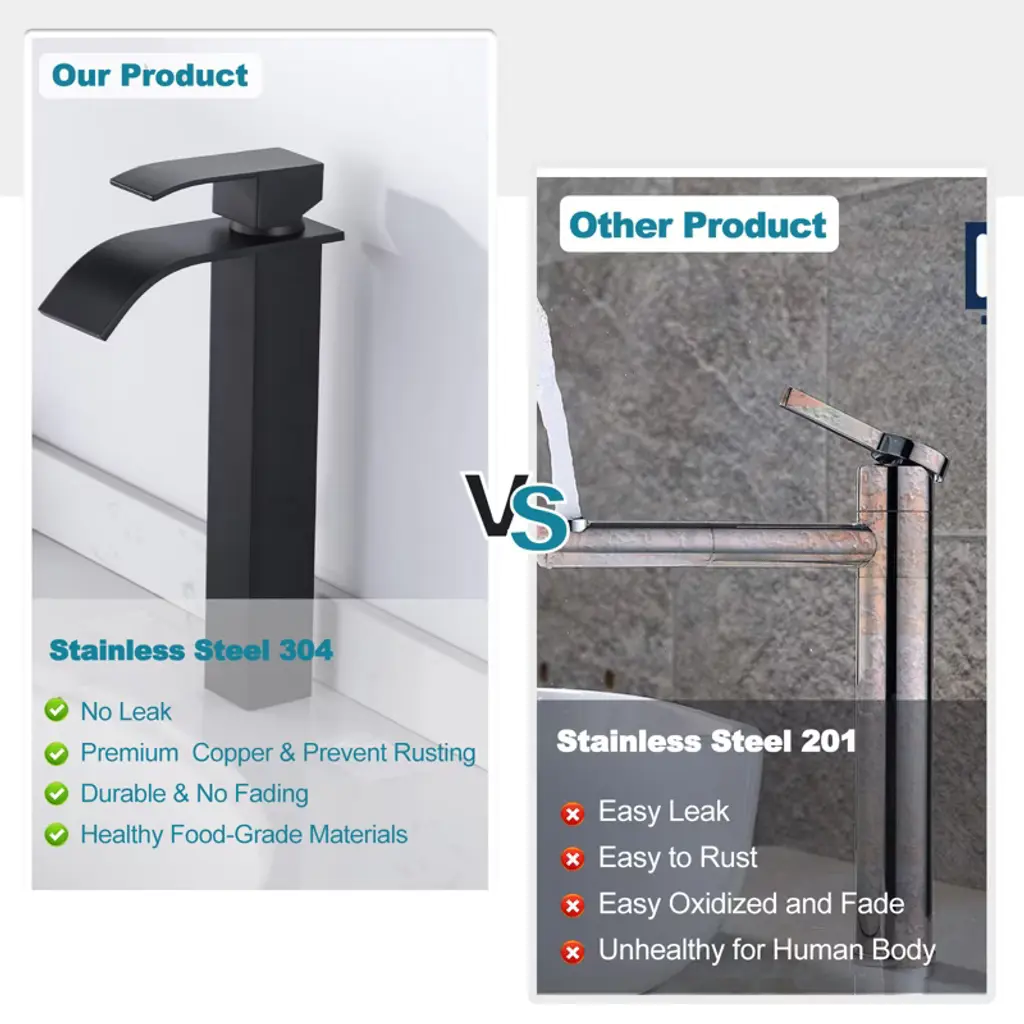 Our Product

Stainless Steel 304

No Leak
Premium Copper & Prevent Rusting
Durable & No Fading
Healthy Food-Grade Materials

VS

Other Product

Stainless Steel 201

Easy Leak
Easy to Rust
Easy Oxidized and Fade
Unhealthy for Human Body